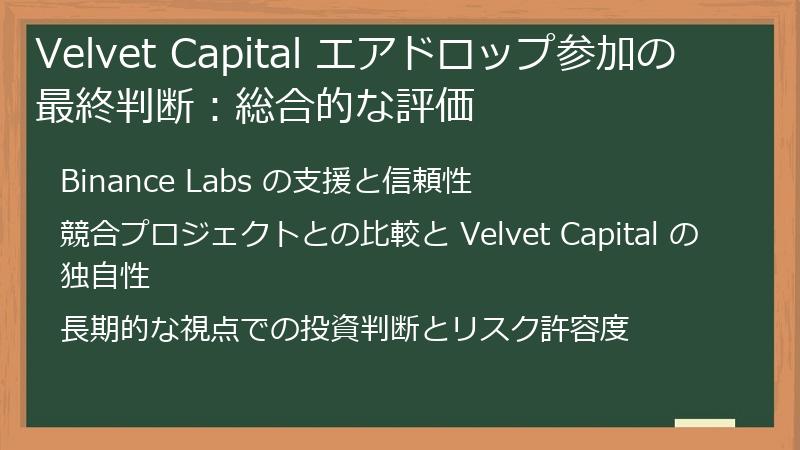 Velvet Capital エアドロップ参加の最終判断：総合的な評価

Binance Labs の支援と信頼性

競合プロジェクトとの比較と Velvet Capital の独自性

長期的な視点での投資判断とリスク許容度